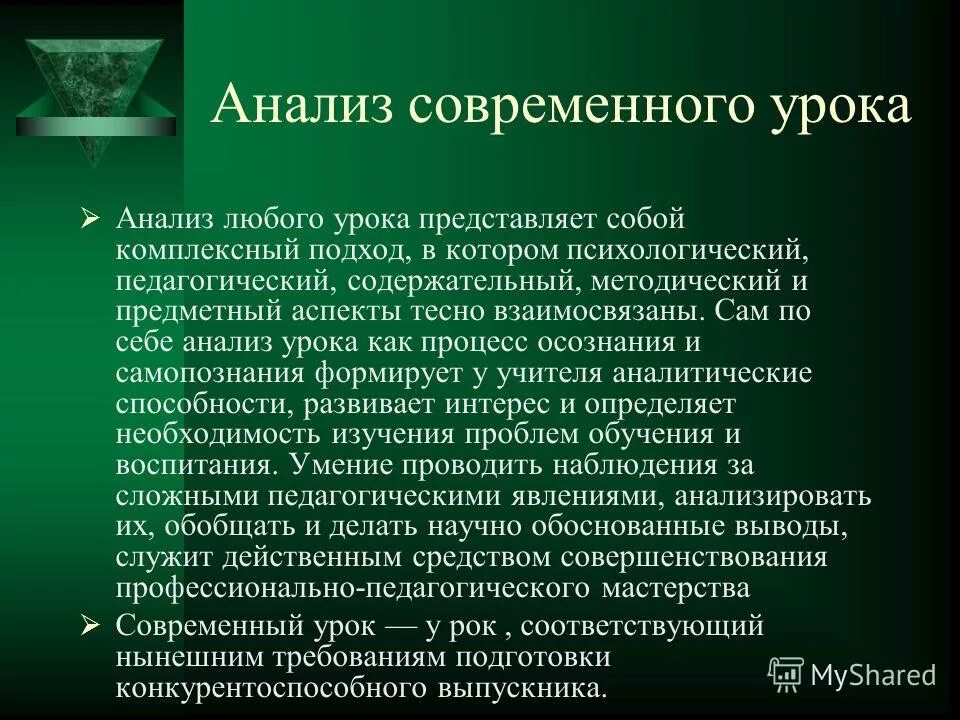 Анализ современного урока

➢ Анализ любого урока представляет собой комплексный подход, в котором психологический, педагогический, содержательный, методический и предметный аспекты тесно взаимосвязаны. Сам по себе анализ урока как процесс осознания и самопознания формирует у учителя аналитические способности, развивает интерес и определяет необходимость изучения проблем обучения и воспитания. Умение проводить наблюдения за сложными педагогическими явлениями, анализировать их, обобщать и делать научно обоснованные выводы, служит действенным средством совершенствования профессионально-педагогического мастерства

➢ Современный урок — у рок , соответствующий нынешним требованиям подготовки конкурентоспособного выпускника.

MyShared